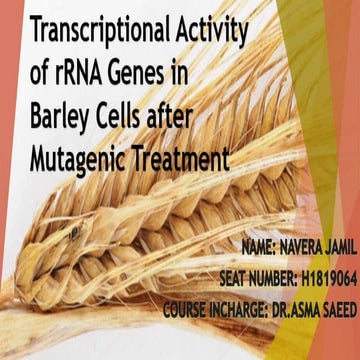 Transcriptional Activity of rRNA Genes in Barley Cells after Mutagenic Treatment

NAME: NAVERA JAMIL
SEAT NUMBER: H1819064
COURSE INCHARGE: DR.ASMA SAEED